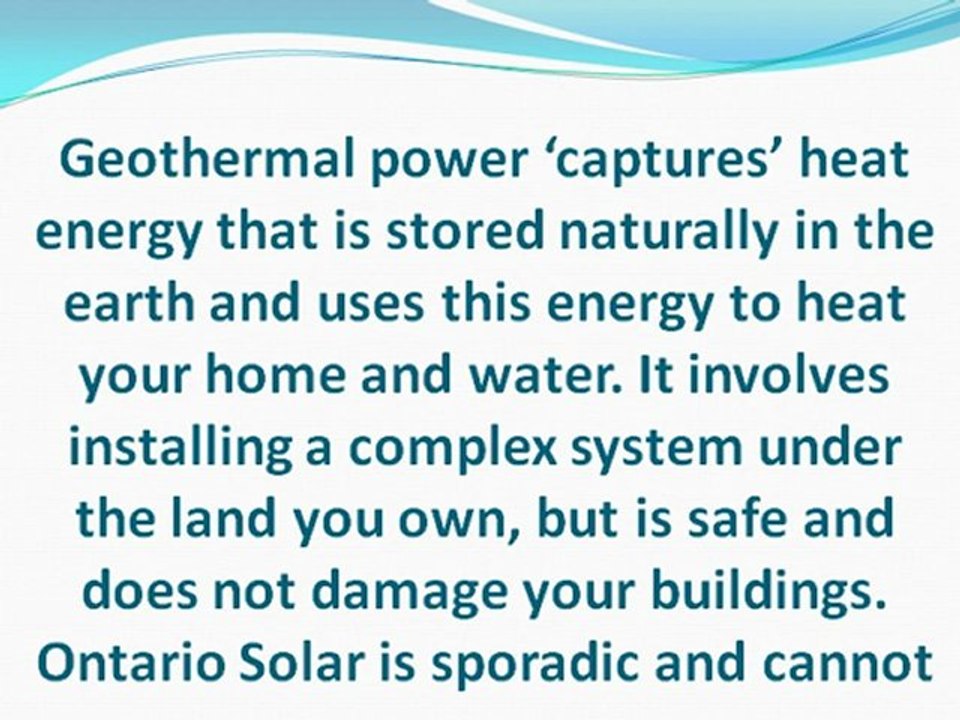 Geothermal power ‘captures’ heat energy that is stored naturally in the earth and uses this energy to heat your home and water. It involves installing a complex system under the land you own, but is safe and does not damage your buildings. Ontario Solar is sporadic and cannot